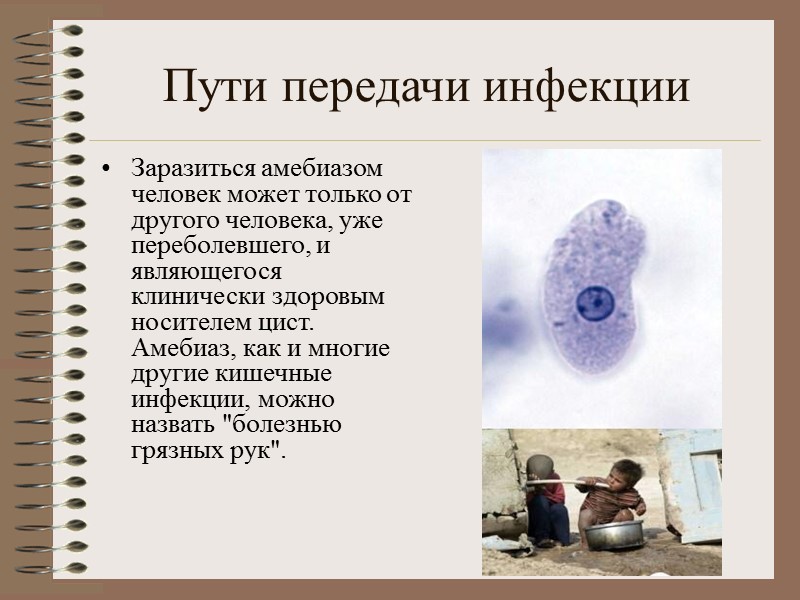 Пути передачи инфекции

• Заразиться амебиазом человек может только от другого человека, уже переболевшего, и являющегося клинически здоровым носителем цист. Амебиаз, как и многие другие кишечные инфекции, можно назвать "болезнью грязных рук".